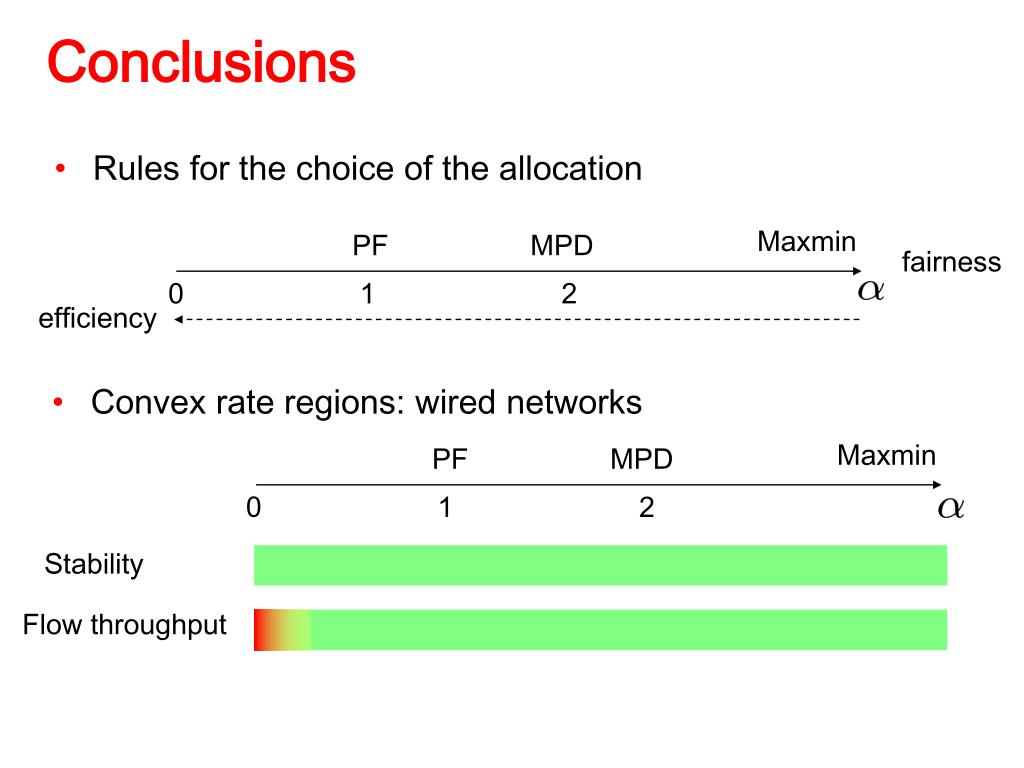 Conclusions

• Rules for the choice of the allocation

PF MPD Maxmin
fairness
0 1 2 $\alpha$
efficiency

• Convex rate regions: wired networks

PF MPD Maxmin
0 1 2 $\alpha$

Stability

Flow throughput